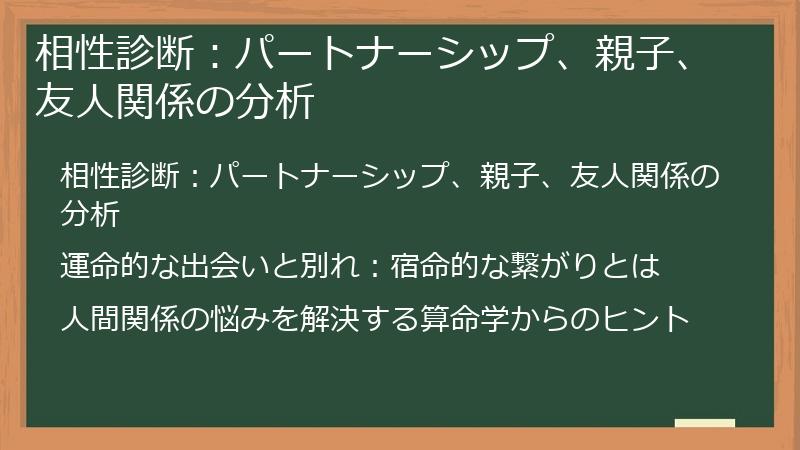 相性診断：パートナーシップ、親子、友人関係の分析

相性診断：パートナーシップ、親子、友人関係の分析

運命的な出会いと別れ：宿命的な繋がりとは

人間関係の悩みを解決する算命学からのヒント